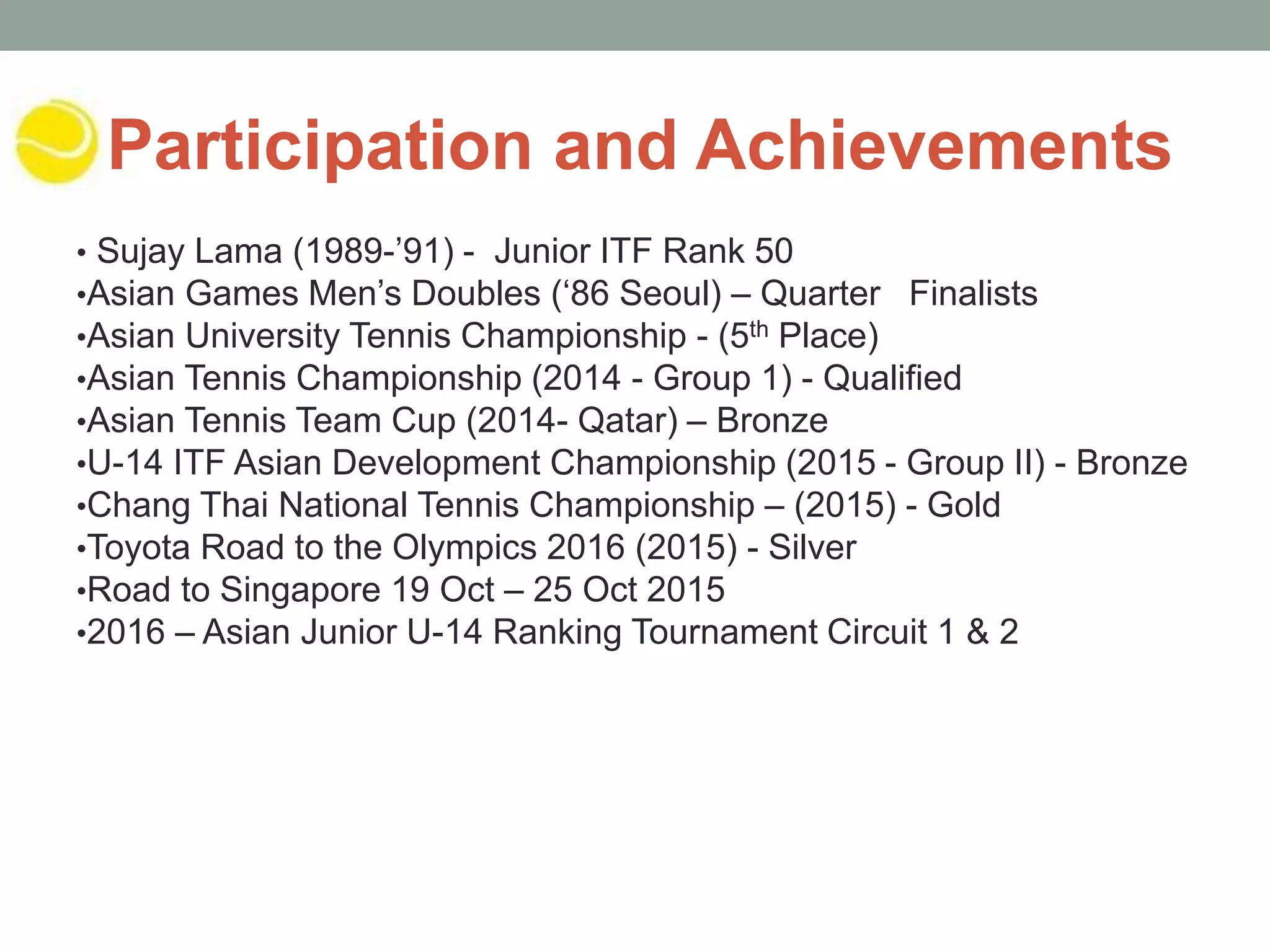 Participation and Achievements

• Sujay Lama (1989-’91) - Junior ITF Rank 50
•Asian Games Men’s Doubles (‘86 Seoul) – Quarter Finalists
•Asian University Tennis Championship - (5$^{th}$ Place)
•Asian Tennis Championship (2014 - Group 1) - Qualified
•Asian Tennis Team Cup (2014- Qatar) – Bronze
•U-14 ITF Asian Development Championship (2015 - Group II) - Bronze
•Chang Thai National Tennis Championship – (2015) - Gold
•Toyota Road to the Olympics 2016 (2015) - Silver
•Road to Singapore 19 Oct – 25 Oct 2015
•2016 – Asian Junior U-14 Ranking Tournament Circuit 1 & 2